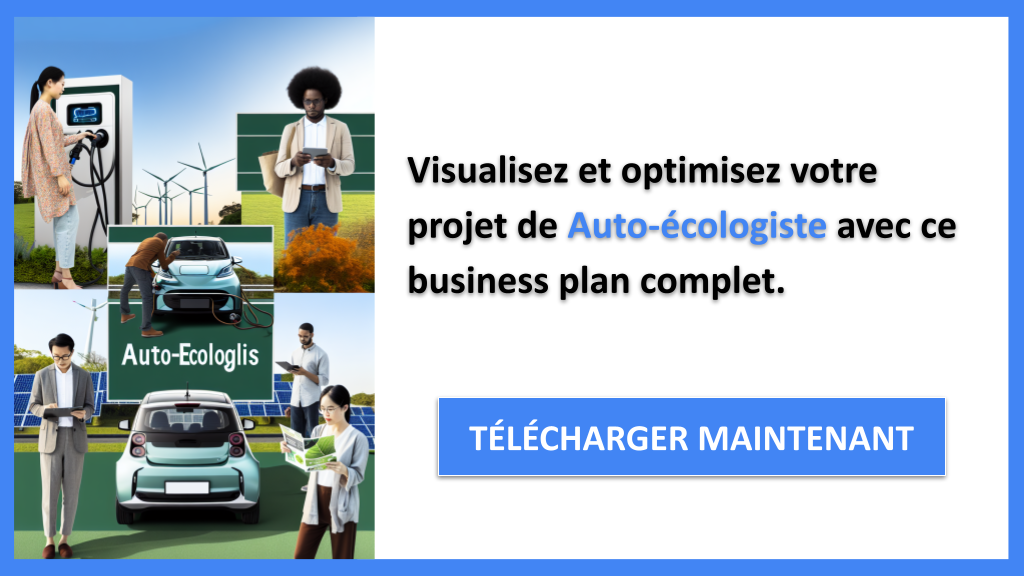 Auto-Ecologlis

Visualisez et optimisez votre projet de Auto-écologiste avec ce business plan complet.

TÉLÉCHARGER MAINTENANT